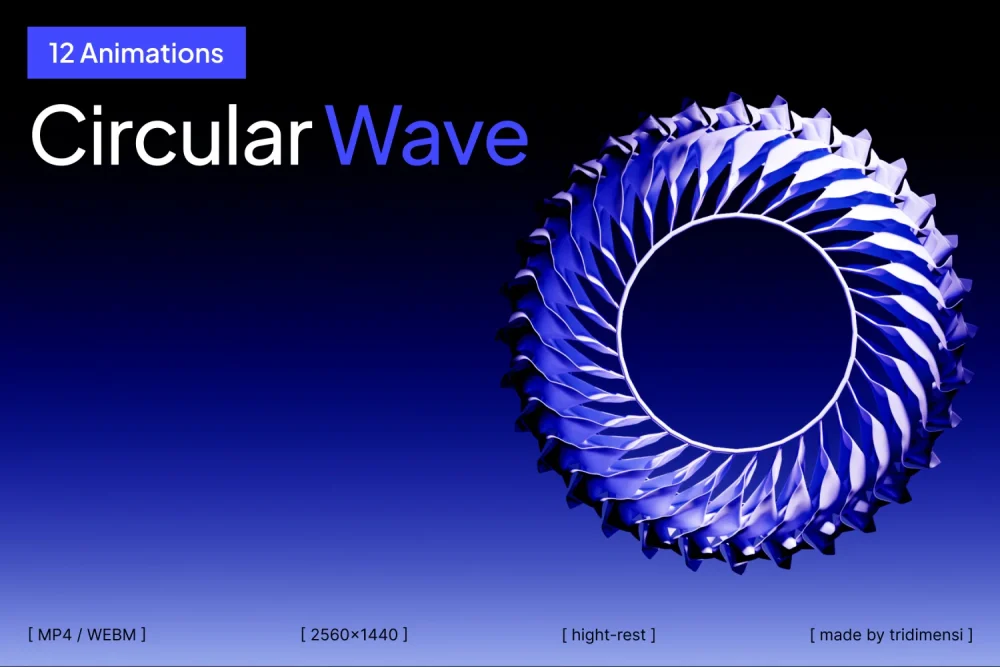 12 Animations

Circular Wave

[ MP4 / WEBM ]

[ 2560×1440 ]

[ hight-rest ]

[ made by tridimensi ]